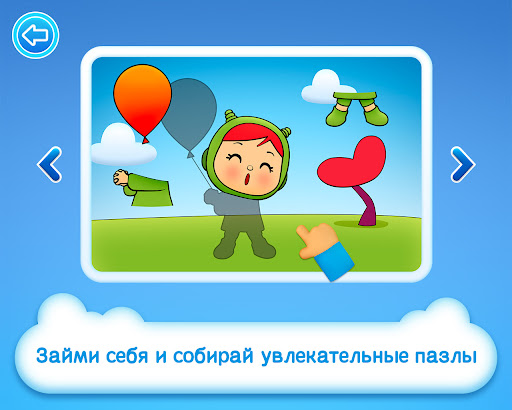 Займи себя и собирай увлекательные пазлы